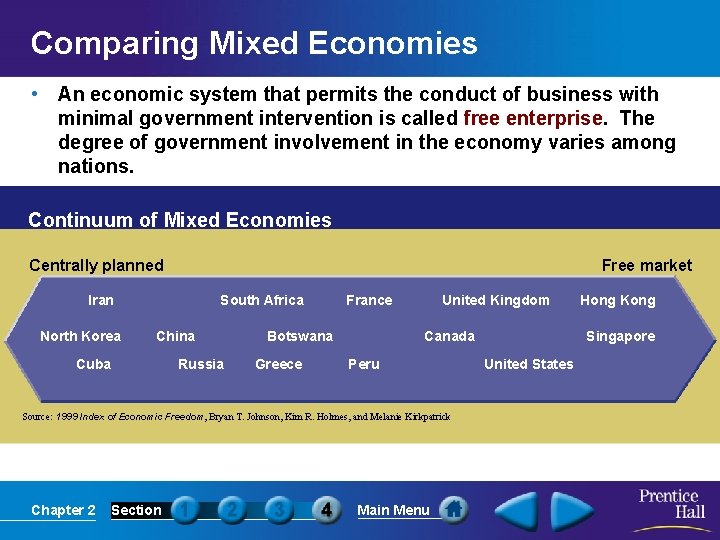 Comparing Mixed Economies

• An economic system that permits the conduct of business with minimal government intervention is called free enterprise. The degree of government involvement in the economy varies among nations.

Continuum of Mixed Economies

Centrally planned

Free market

Iran South Africa France United Kingdom Hong Kong

North Korea China Botswana Canada Singapore

Cuba Russia Greece Peru United States

Source: 1999 Index of Economic Freedom, Bryan T. Johnson, Kim R. Holmes, and Melanie Kirkpatrick

Chapter 2 Section 1 2 3 4 Main Menu

Prentice Hall